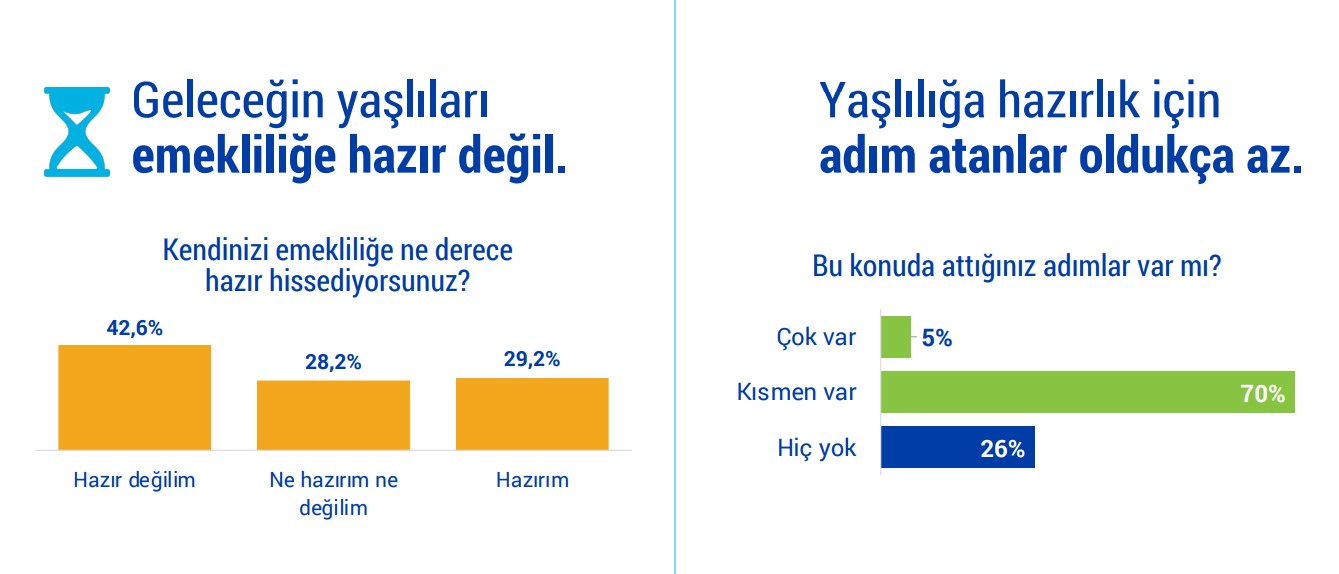 Geleceğin yaşlıları emekliliğe hazır değil.

Kendinizi emekliliğe ne derece hazır hissediyorsunuz?

42,6%
28,2%
29,2%

Hazır değilim
Ne hazırım ne değilim
Hazırım

Yaşlılığa hazırlık için adım atanlar oldukça az.

Bu konuda attığınız adımlar var mı?

Çok var 5%
Kısmen var 70%
Hiç yok 26%